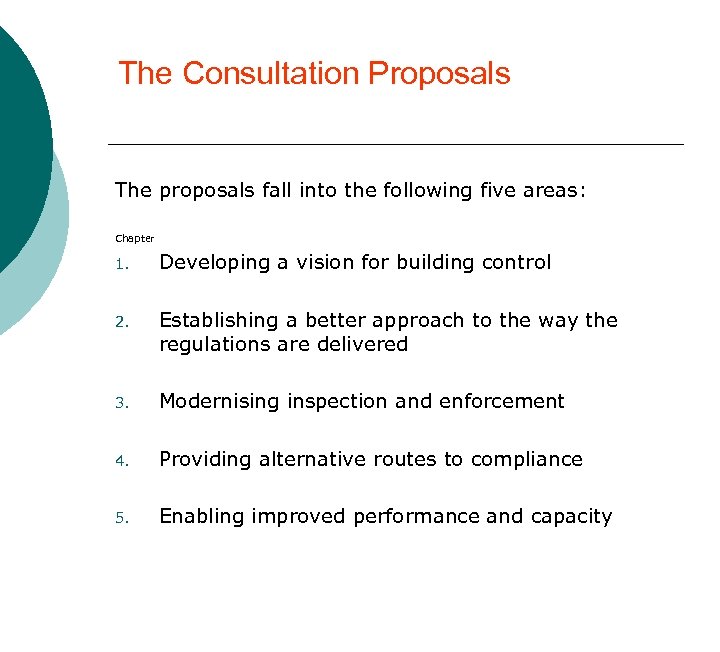 The Consultation Proposals

The proposals fall into the following five areas:

Chapter

1. Developing a vision for building control

2. Establishing a better approach to the way the regulations are delivered

3. Modernising inspection and enforcement

4. Providing alternative routes to compliance

5. Enabling improved performance and capacity